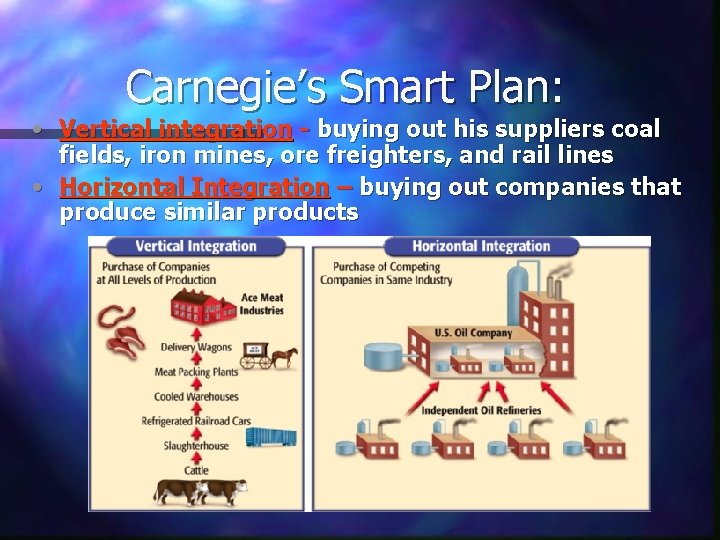 Carnegie's Smart Plan:

• Vertical integration - buying out his suppliers coal fields, iron mines, ore freighters, and rail lines

• Horizontal Integration – buying out companies that produce similar products

Vertical Integration

Purchase of Companies at All Levels of Production

Ace Meat Industries

Delivery Wagons

Meat Packing Plants

Cooled Warehouses

Refrigerated Railroad Cars

Slaughterhouse

Cattle

Horizontal Integration

Purchase of Competing Companies in Same Industry

U.S. Oil Company

Independent Oil Refineries